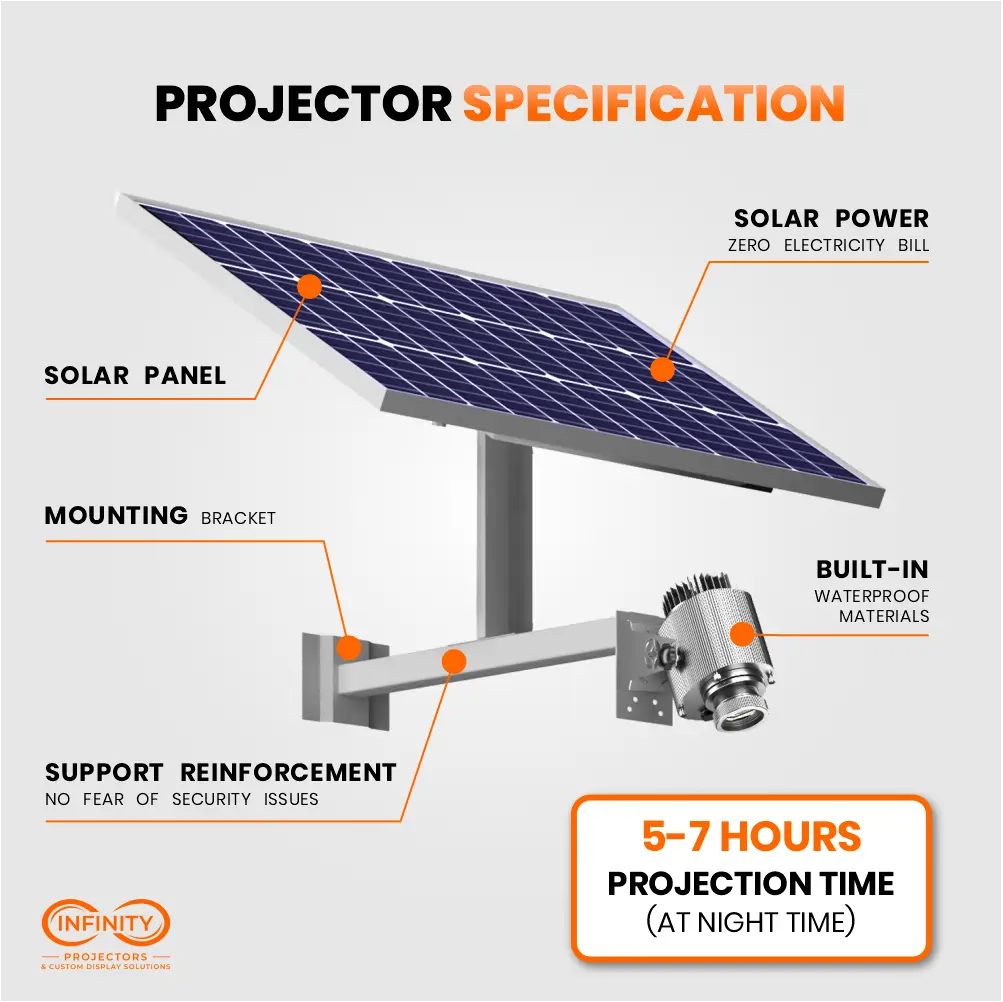 PROJECTOR SPECIFICATION

SOLAR POWER
ZERO ELECTRICITY BILL

SOLAR PANEL

MOUNTING BRACKET

BUILT-IN
WATERPROOF MATERIALS

SUPPORT REINFORCEMENT
NO FEAR OF SECURITY ISSUES

5-7 HOURS
PROJECTION TIME
(AT NIGHT TIME)

INFINITY
PROJECTORS
& CUSTOM DISPLAY SOLUTIONS